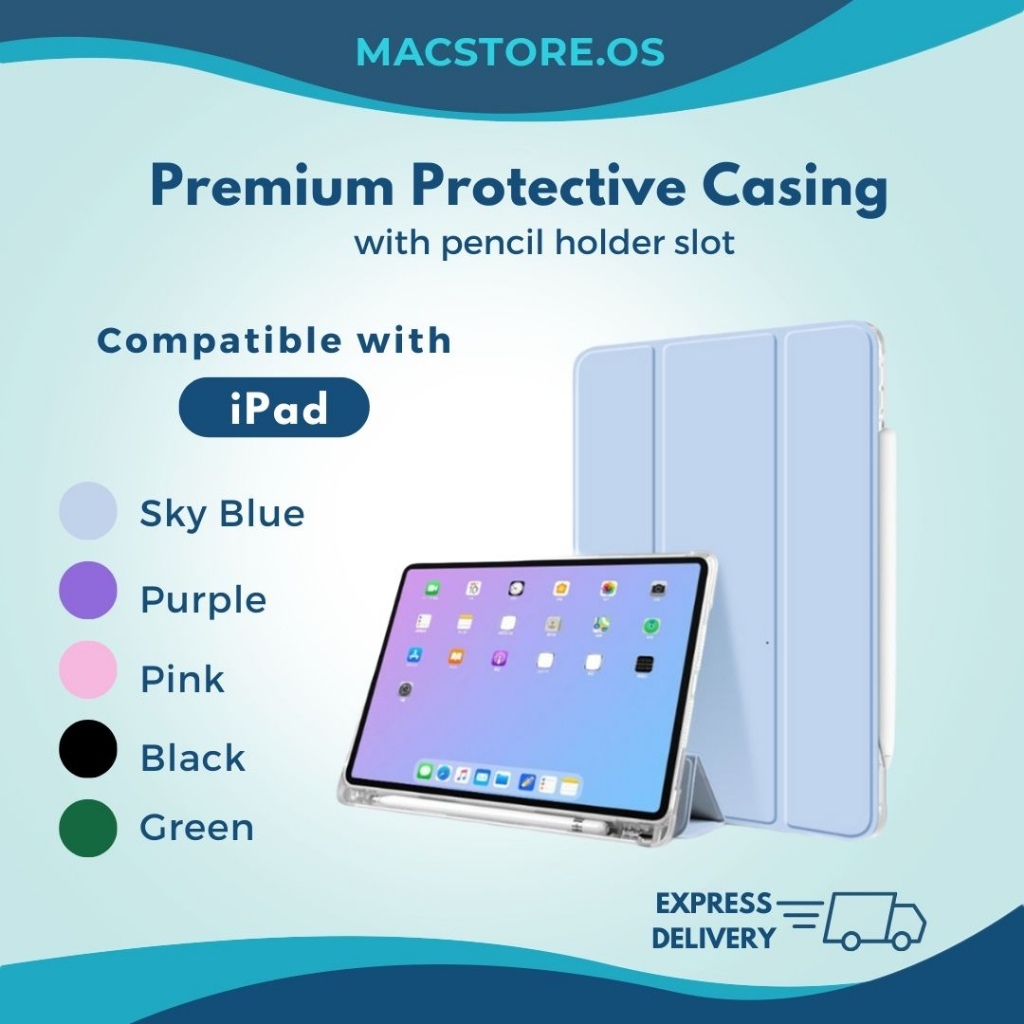 MACSTORE.OS

Premium Protective Casing
with pencil holder slot

Compatible with
iPad

Sky Blue
Purple
Pink
Black
Green

EXPRESS
DELIVERY